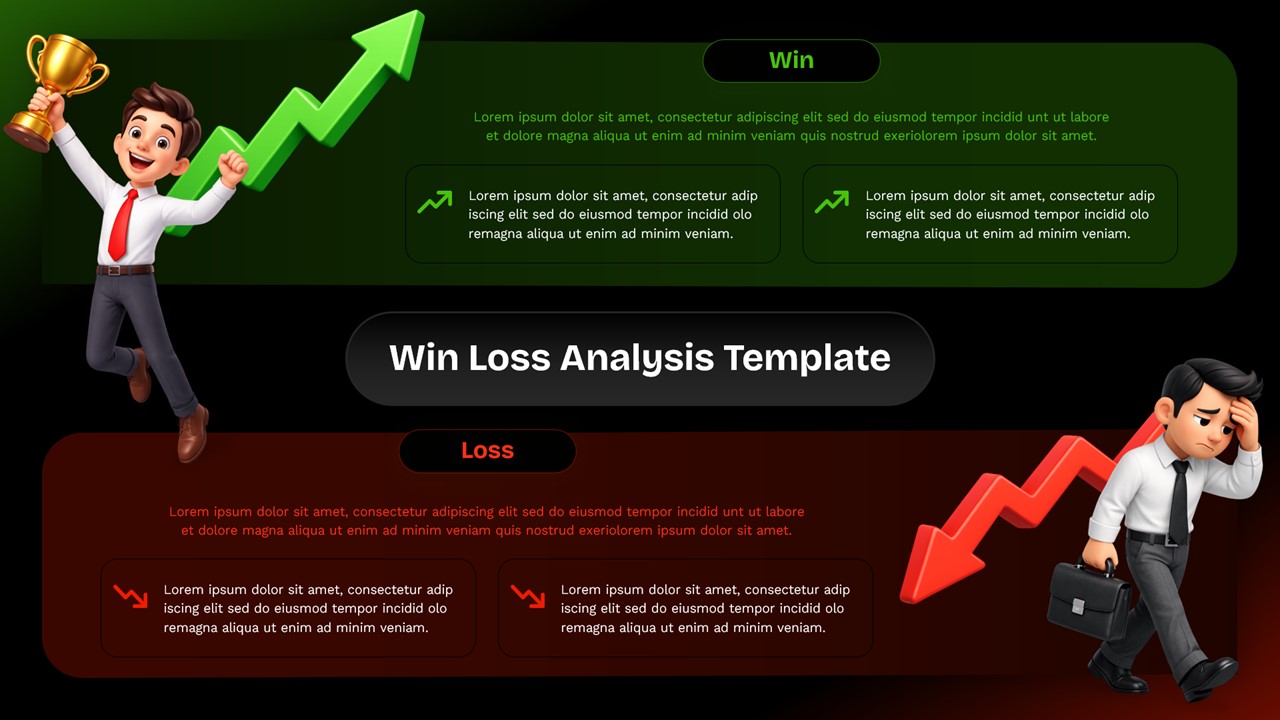 Win

Lorem ipsum dolor sit amet, consectetur adipiscing elit sed do eiusmod tempor incidid unt ut labore et dolore magna aliqua ut enim ad minim veniam quis nostrud exeriolorem ipsum dolor sit amet.

Lorem ipsum dolor sit amet, consectetur adip iscing elit sed do eiusmod tempor incidid olo remagna aliqua ut enim ad minim veniam.

Lorem ipsum dolor sit amet, consectetur adip iscing elit sed do eiusmod tempor incidid olo remagna aliqua ut enim ad minim veniam.

Win Loss Analysis Template

Loss

Lorem ipsum dolor sit amet, consectetur adipiscing elit sed do eiusmod tempor incidid unt ut labore et dolore magna aliqua ut enim ad minim veniam quis nostrud exeriolorem ipsum dolor sit amet.

Lorem ipsum dolor sit amet, consectetur adip iscing elit sed do eiusmod tempor incidid olo remagna aliqua ut enim ad minim veniam.

Lorem ipsum dolor sit amet, consectetur adip iscing elit sed do eiusmod tempor incidid olo remagna aliqua ut enim ad minim veniam.